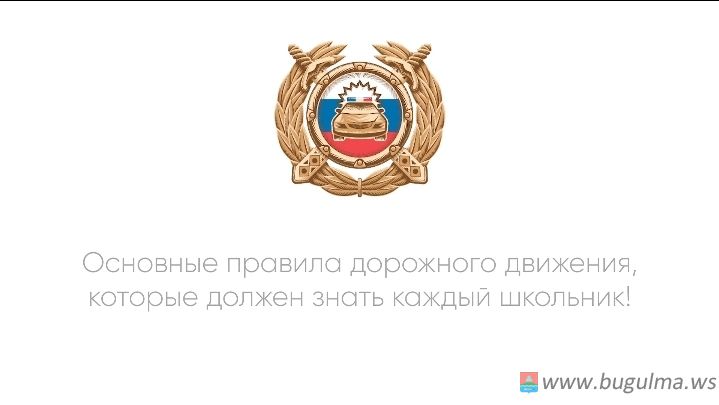 Основные правила дорожного движения, которые должен знать каждый школьник!

www.bugulma.ws